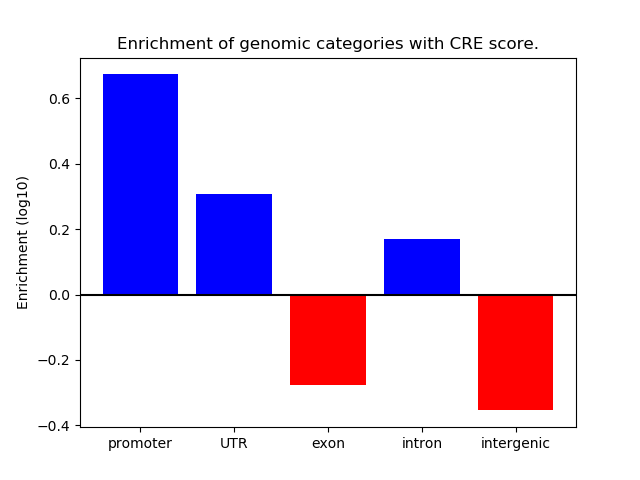 Enrichment of genomic categories with CRE score.

Enrichment (log10)

0.6
0.4
0.2
0.0
−0.2
−0.4

promoter
UTR
exon
intron
intergenic